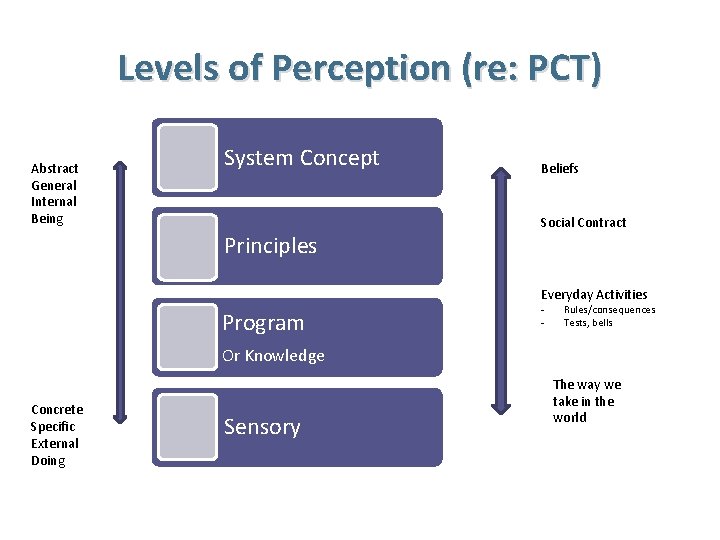 Levels of Perception (re: PCT)

Abstract
General
Internal
Being

Concrete
Specific
External
Doing

System Concept

Principles

Program
Or Knowledge

Sensory

Beliefs

Social Contract

Everyday Activities
- Rules/consequences
- Tests, bells

The way we take in the world